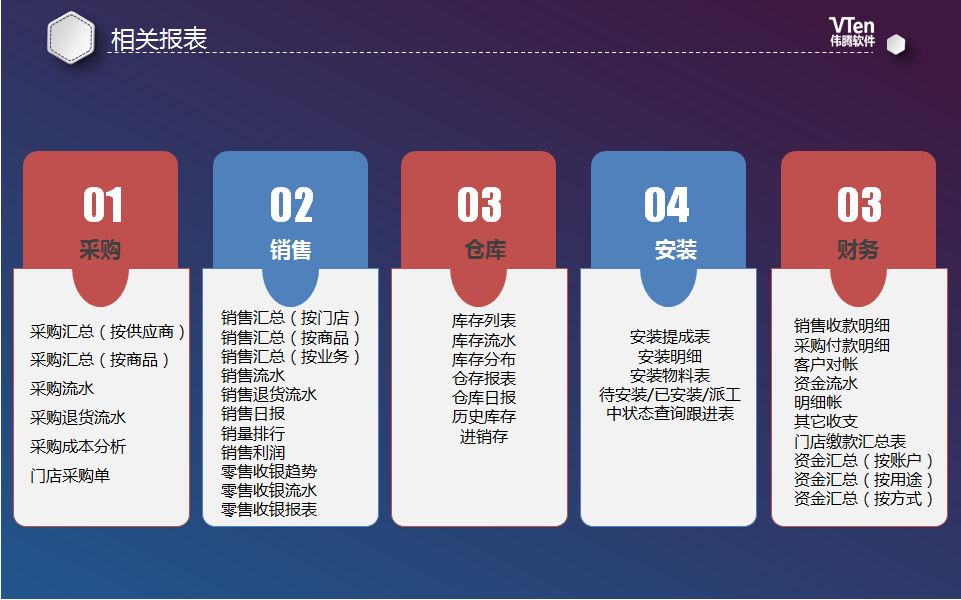 相关报表

VTen
伟腾软件

01
采购

采购汇总（按供应商）
采购汇总（按商品）
采购流水
采购退货流水
采购成本分析
门店采购单

02
销售

销售汇总（按门店）
销售汇总（按商品）
销售汇总（按业务）
销售流水
销售退货流水
销售日报
销量排行
销售利润
零售收银趋势
零售收银流水
零售收银报表

03
仓库

库存列表
库存流水
库存分布
仓存报表
仓库日报
历史库存
进销存

04
安装

安装提成表
安装明细
安装物料表
待安装/已安装/派工中状态查询跟进表

03
财务

销售收款明细
采购付款明细
客户对帐
资金流水
明细帐
其它收支
门店缴款汇总表
资金汇总（按账户）
资金汇总（按用途）
资金汇总（按方式）